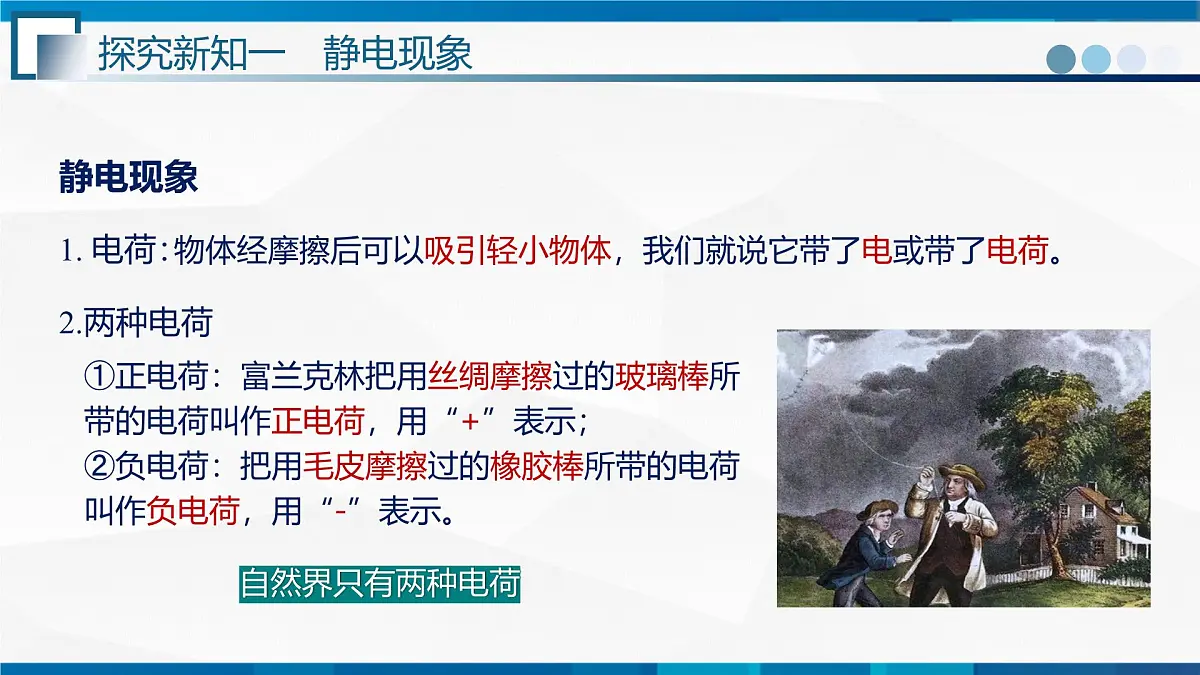 探究新知一　静电现象

静电现象

1. 电荷：物体经摩擦后可以吸引轻小物体，我们就说它带了电或带了电荷。

2.两种电荷

①正电荷：富兰克林把用丝绸摩擦过的玻璃棒所带的电荷叫作正电荷，用“+”表示；
②负电荷：把用毛皮摩擦过的橡胶棒所带的电荷叫作负电荷，用“-”表示。

自然界只有两种电荷